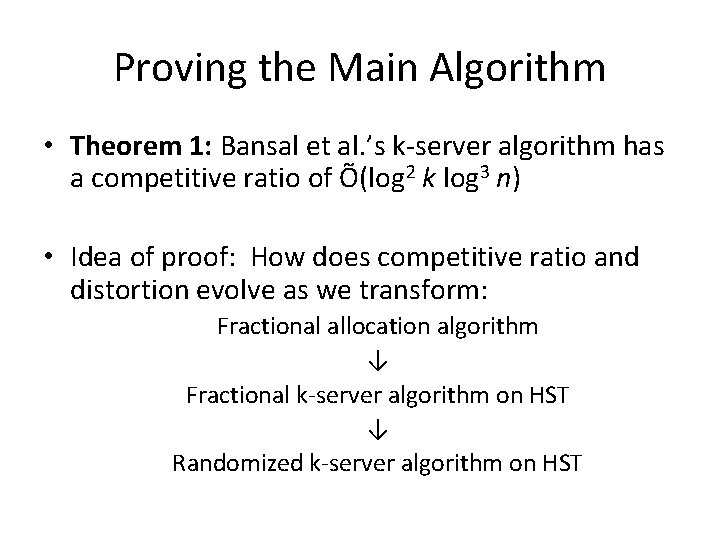 Proving the Main Algorithm

• **Theorem 1:** Bansal et al.'s k-server algorithm has a competitive ratio of $\tilde{O}(\log^2 k \log^3 n)$

• Idea of proof: How does competitive ratio and distortion evolve as we transform:

Fractional allocation algorithm

↓

Fractional k-server algorithm on HST

↓

Randomized k-server algorithm on HST